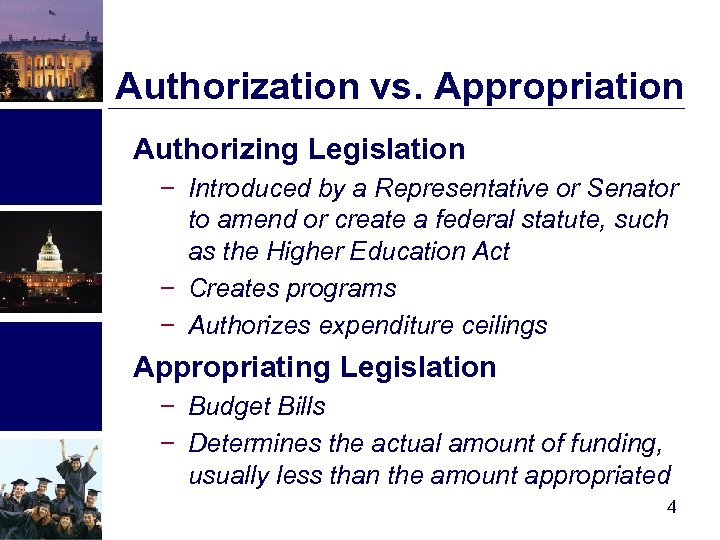 Authorization vs. Appropriation

Authorizing Legislation

– Introduced by a Representative or Senator to amend or create a federal statute, such as the Higher Education Act

– Creates programs

– Authorizes expenditure ceilings

Appropriating Legislation

– Budget Bills

– Determines the actual amount of funding, usually less than the amount appropriated

4